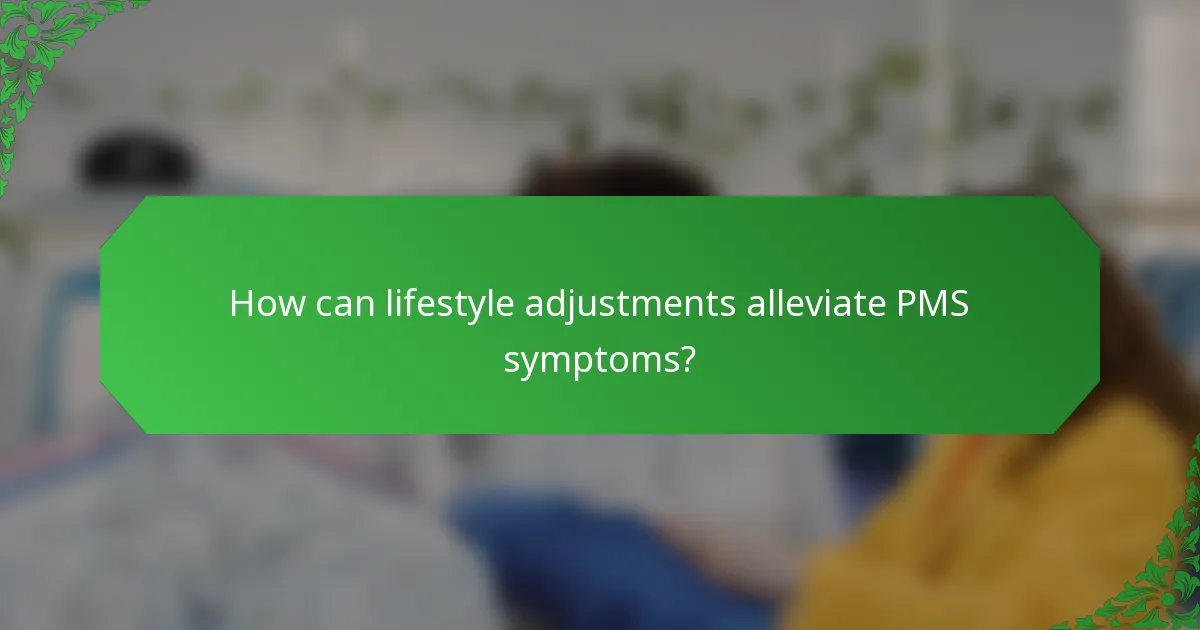 How can lifestyle adjustments alleviate PMS symptoms?